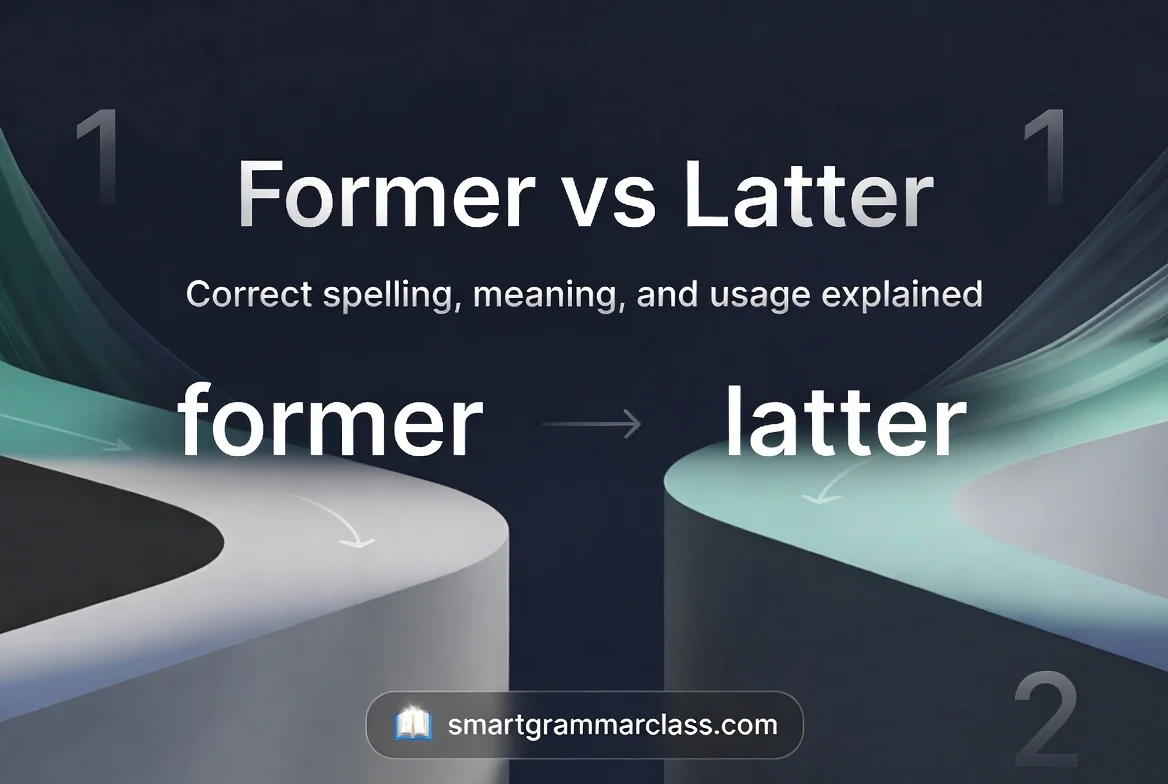 1

1

Former vs Latter

Correct spelling, meaning, and usage explained

former → latter

2

smartgrammarclass.com